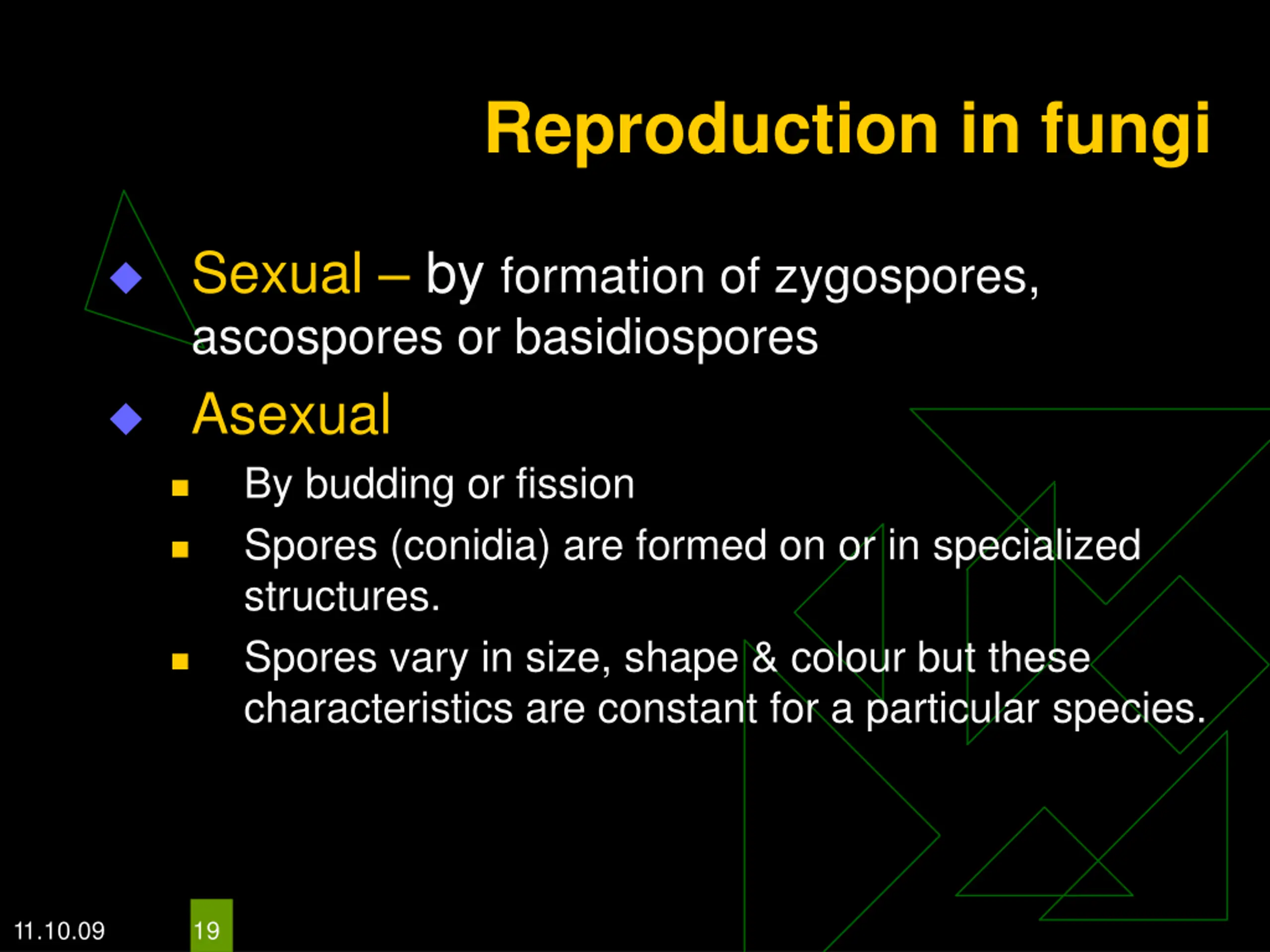 Reproduction in fungi

Sexual – by formation of zygospores, ascospores or basidiospores

Asexual

By budding or fission

Spores (conidia) are formed on or in specialized structures.

Spores vary in size, shape & colour but these characteristics are constant for a particular species.

11.10.09

19